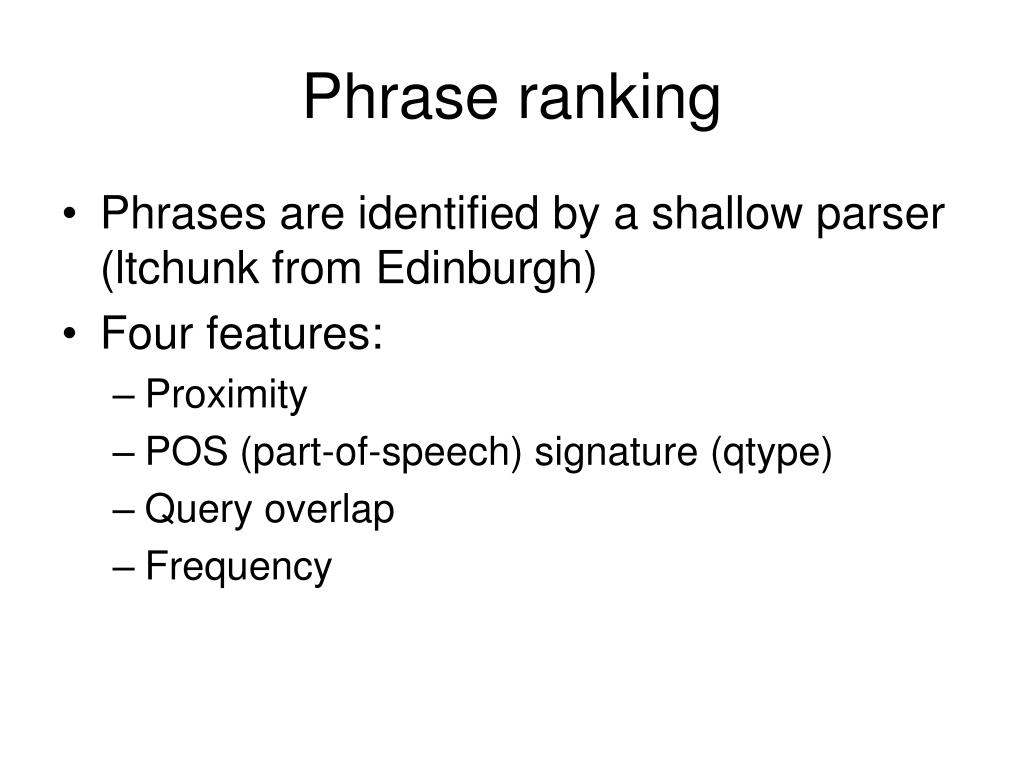 Phrase ranking

• Phrases are identified by a shallow parser (ltchunk from Edinburgh)
• Four features:
– Proximity
– POS (part-of-speech) signature (qtype)
– Query overlap
– Frequency